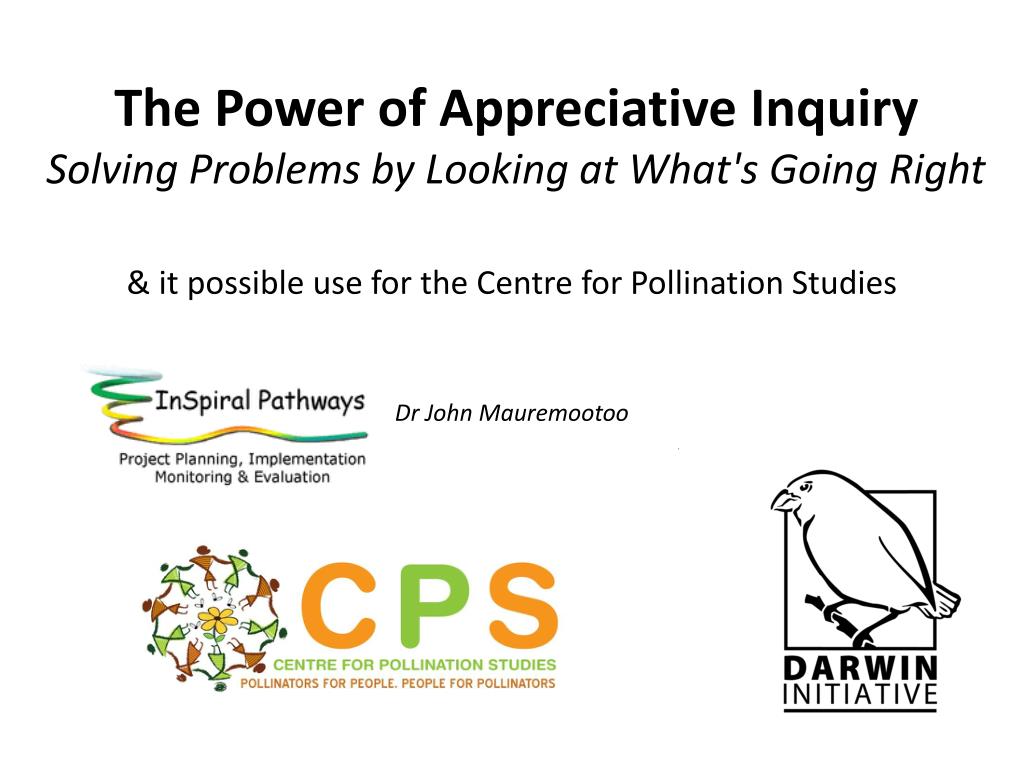 The Power of Appreciative Inquiry
Solving Problems by Looking at What's Going Right

& it possible use for the Centre for Pollination Studies

InSpiral Pathways
Project Planning, Implementation Monitoring & Evaluation

Dr John Mauremootoo

CPS
CENTRE FOR POLLINATION STUDIES
POLLINATORS FOR PEOPLE. PEOPLE FOR POLLINATORS

DARWIN INITIATIVE